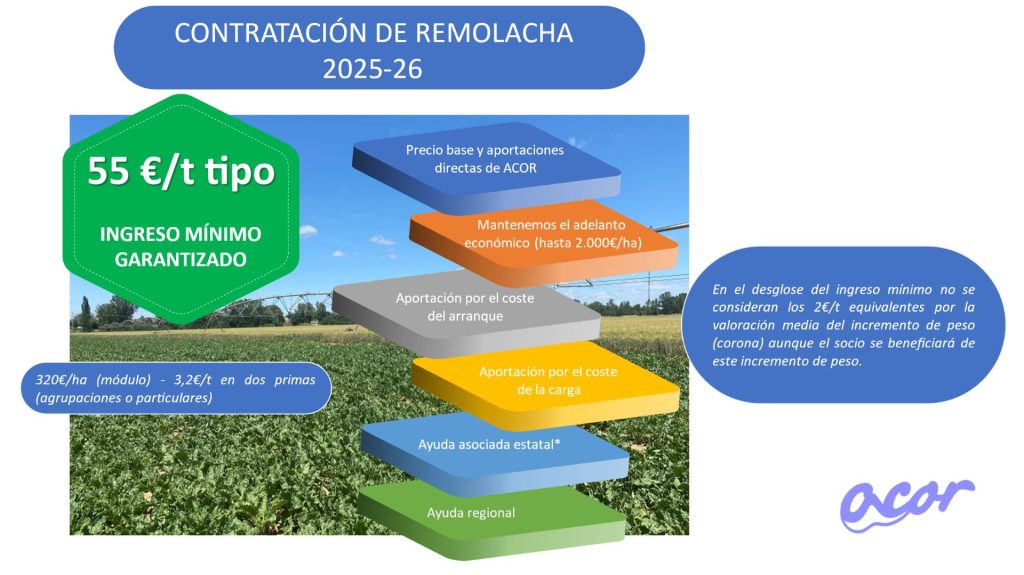 CONTRATACIÓN DE REMOLACHA 2025-26

55 €/t tipo

INGRESO MÍNIMO GARANTIZADO

Precio base y aportaciones directas de ACOR

Mantenemos el adelanto económico (hasta 2.000€/ha)

Aportación por el coste del arranque

Aportación por el coste de la carga

Ayuda asociada estatal*

Ayuda regional

320€/ha (módulo) - 3,2€/t en dos primas (agrupaciones o particulares)

En el desglose del ingreso mínimo no se consideran los 2€/t equivalentes por la valoración media del incremento de peso (corona) aunque el socio se beneficiará de este incremento de peso.

acor